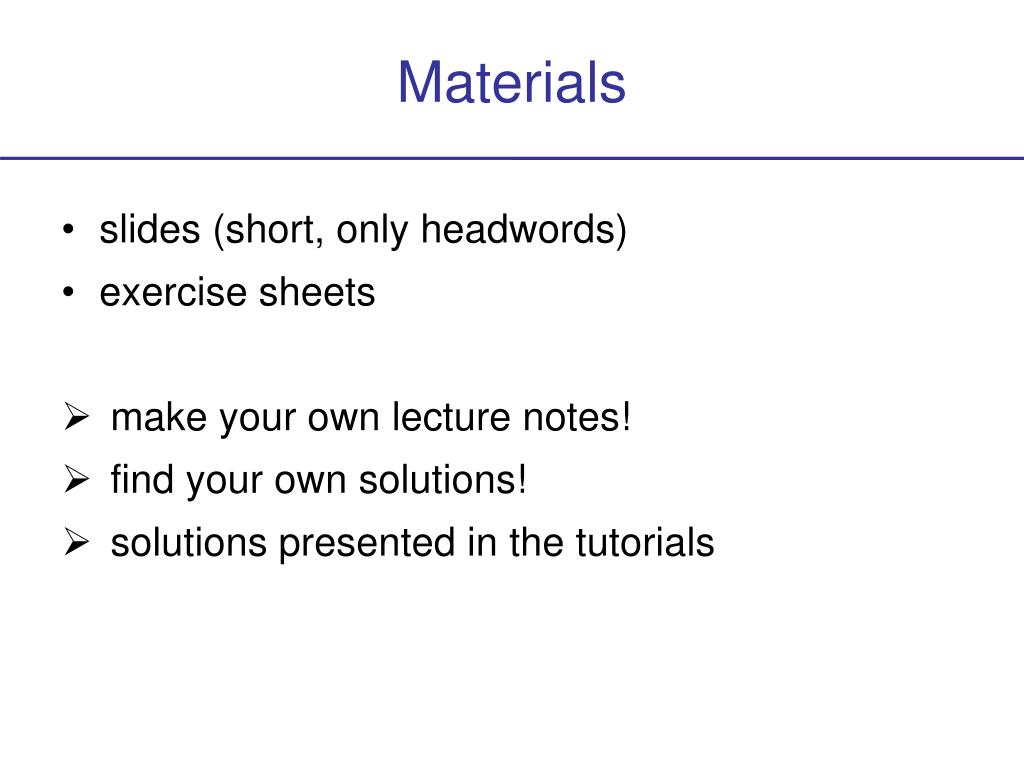 Materials

• slides (short, only headwords)
• exercise sheets

➢ make your own lecture notes!
➢ find your own solutions!
➢ solutions presented in the tutorials